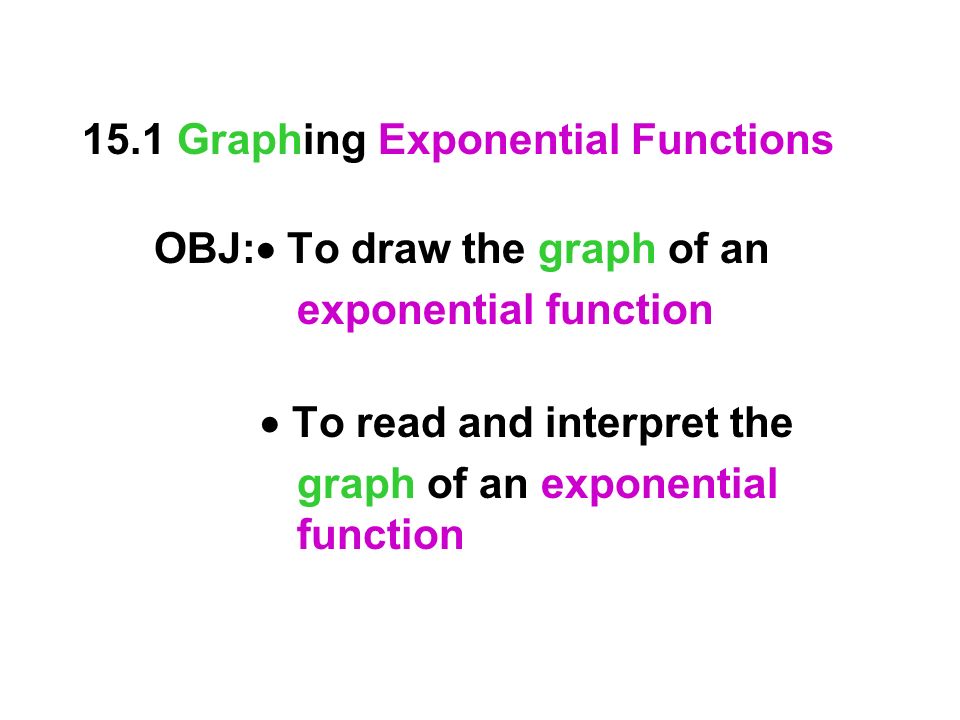 15.1 Graphing Exponential Functions

OBJ: • To draw the graph of an exponential function

• To read and interpret the graph of an exponential function